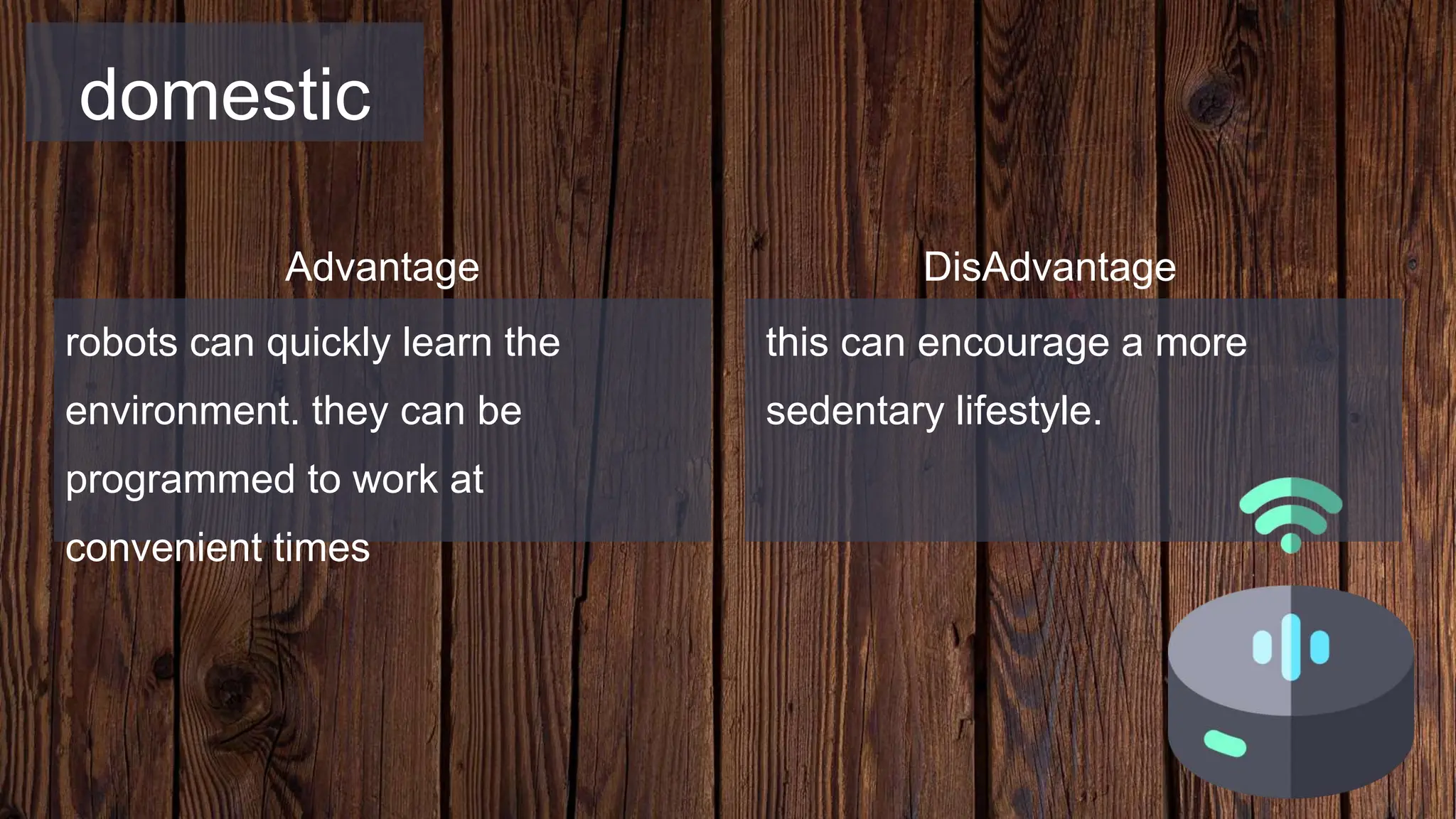 domestic

Advantage

robots can quickly learn the environment. they can be programmed to work at convenient times

DisAdvantage

this can encourage a more sedentary lifestyle.